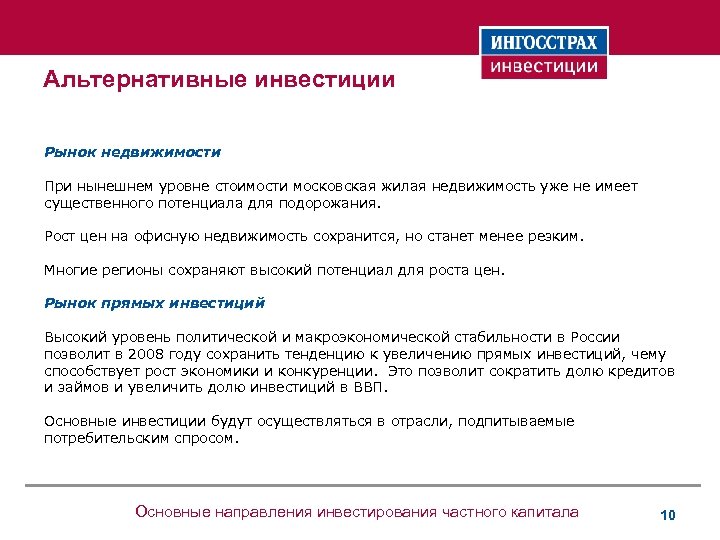 ИНГОССТРАХ
инвестиции

Альтернативные инвестиции

Рынок недвижимости

При нынешнем уровне стоимости московская жилая недвижимость уже не имеет существенного потенциала для подорожания.

Рост цен на офисную недвижимость сохранится, но станет менее резким.

Многие регионы сохраняют высокий потенциал для роста цен.

Рынок прямых инвестиций

Высокий уровень политической и макроэкономической стабильности в России позволит в 2008 году сохранить тенденцию к увеличению прямых инвестиций, чему способствует рост экономики и конкуренции. Это позволит сократить долю кредитов и займов и увеличить долю инвестиций в ВВП.

Основные инвестиции будут осуществляться в отрасли, подпитываемые потребительским спросом.

Основные направления инвестирования частного капитала

10